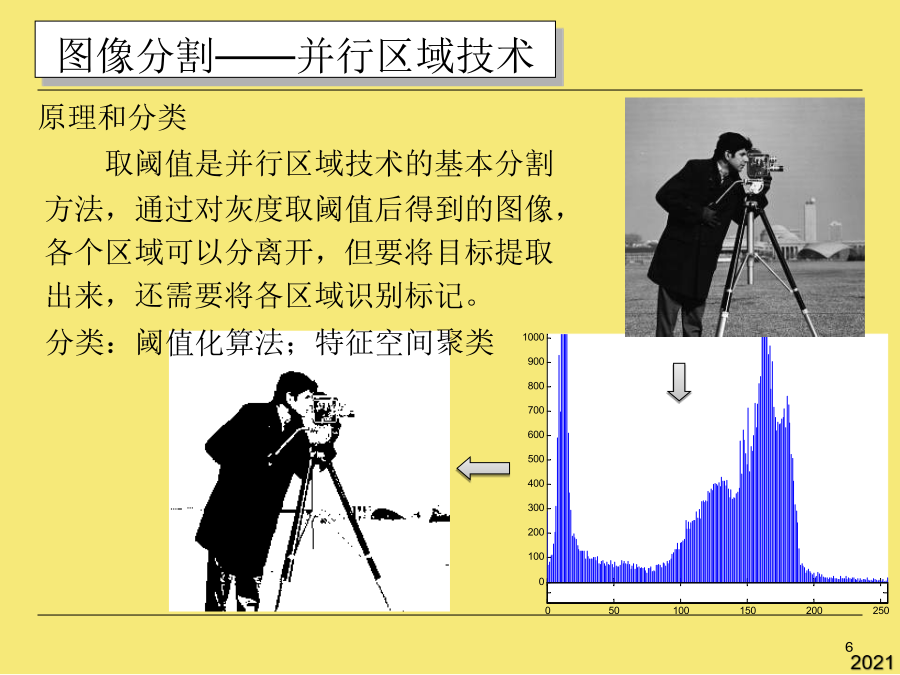 图像分割——并行区域技术

原理和分类

取阈值是并行区域技术的基本分割方法，通过对灰度取阈值后得到的图像，各个区域可以分离开，但要将目标提取出来，还需要将各区域识别标记。

分类：阈值化算法；特征空间聚类

1000
900
800
700
600
500
400
300
200
100
0
0 50 100 150 200 250

6
2021